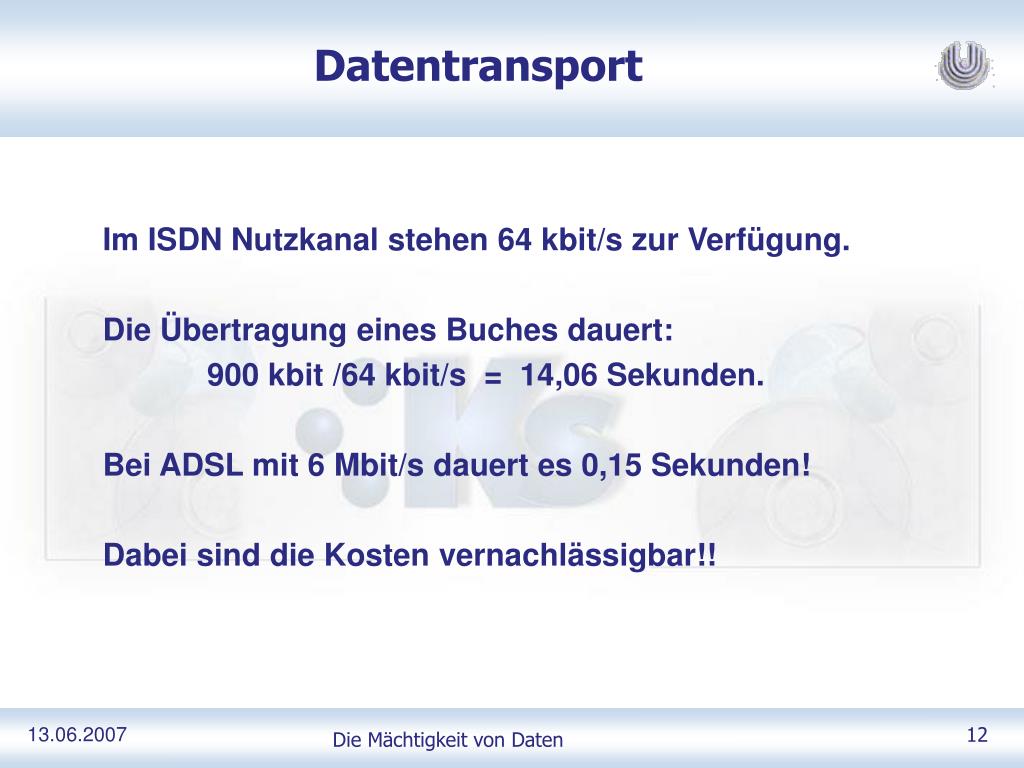 Datentransport

Im ISDN Nutzkanal stehen 64 kbit/s zur Verfügung.

Die Übertragung eines Buches dauert:
900 kbit /64 kbit/s = 14,06 Sekunden.

Bei ADSL mit 6 Mbit/s dauert es 0,15 Sekunden!

Dabei sind die Kosten vernachlässigbar!!

13.06.2007

Die Mächtigkeit von Daten

12